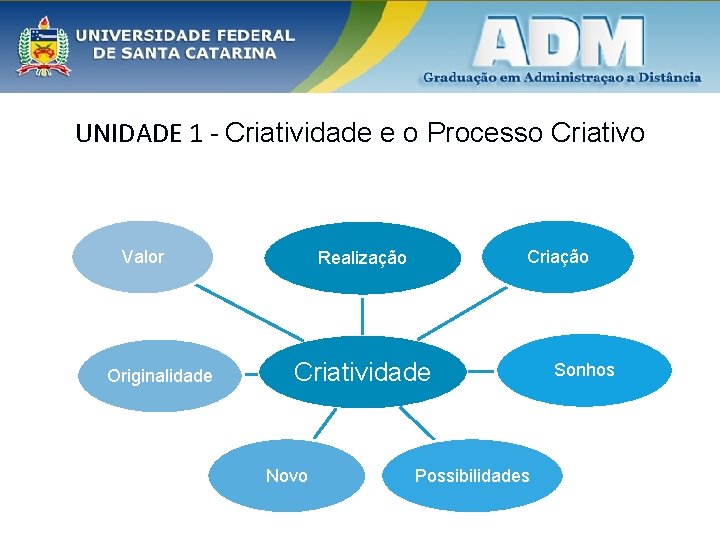 UNIVERSIDADE FEDERAL DE SANTA CATARINA

ADM
Graduação em Administraçao a Distância

UNIDADE 1 - Criatividade e o Processo Criativo

Valor

Realização

Criação

Originalidade

Criatividade

Sonhos

Novo

Possibilidades